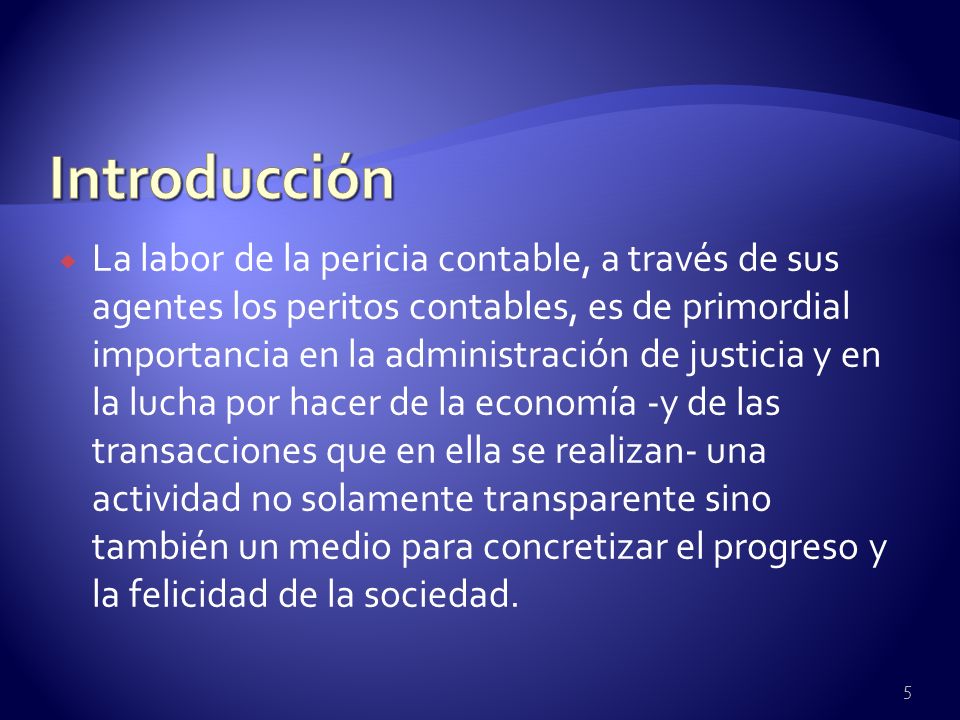 Introducción

La labor de la pericia contable, a través de sus agentes los peritos contables, es de primordial importancia en la administración de justicia y en la lucha por hacer de la economía -y de las transacciones que en ella se realizan- una actividad no solamente transparente sino también un medio para concretizar el progreso y la felicidad de la sociedad.

5